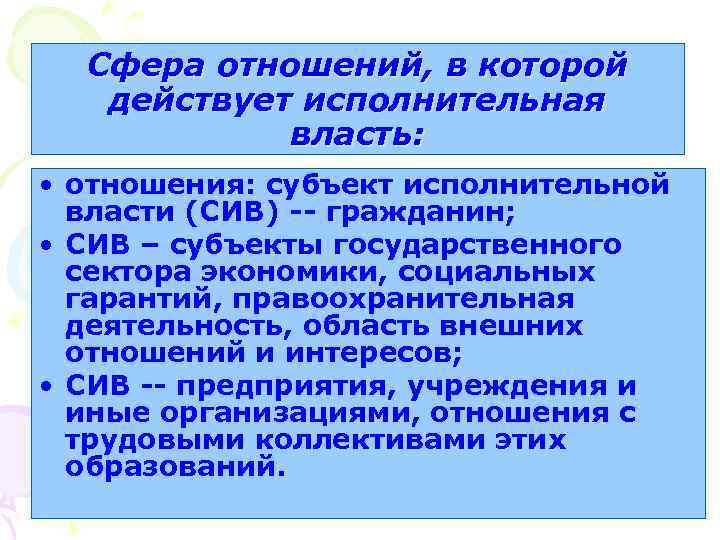 Сфера отношений, в которой действует исполнительная власть:

• отношения: субъект исполнительной власти (СИВ) -- гражданин;
• СИВ – субъекты государственного сектора экономики, социальных гарантий, правоохранительная деятельность, область внешних отношений и интересов;
• СИВ -- предприятия, учреждения и иные организациями, отношения с трудовыми коллективами этих образований.